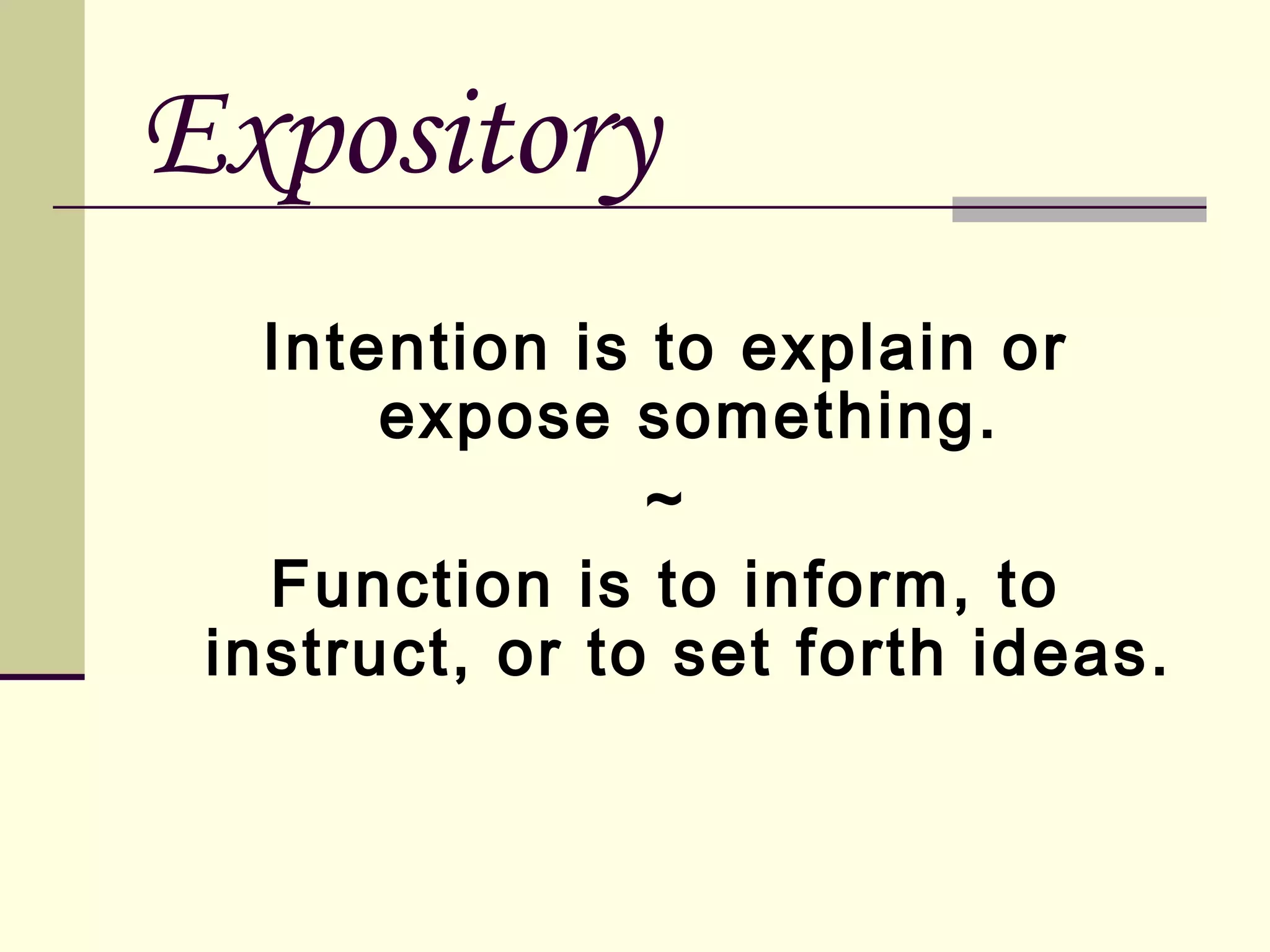 Expository

Intention is to explain or expose something.

~

Function is to inform, to instruct, or to set forth ideas.